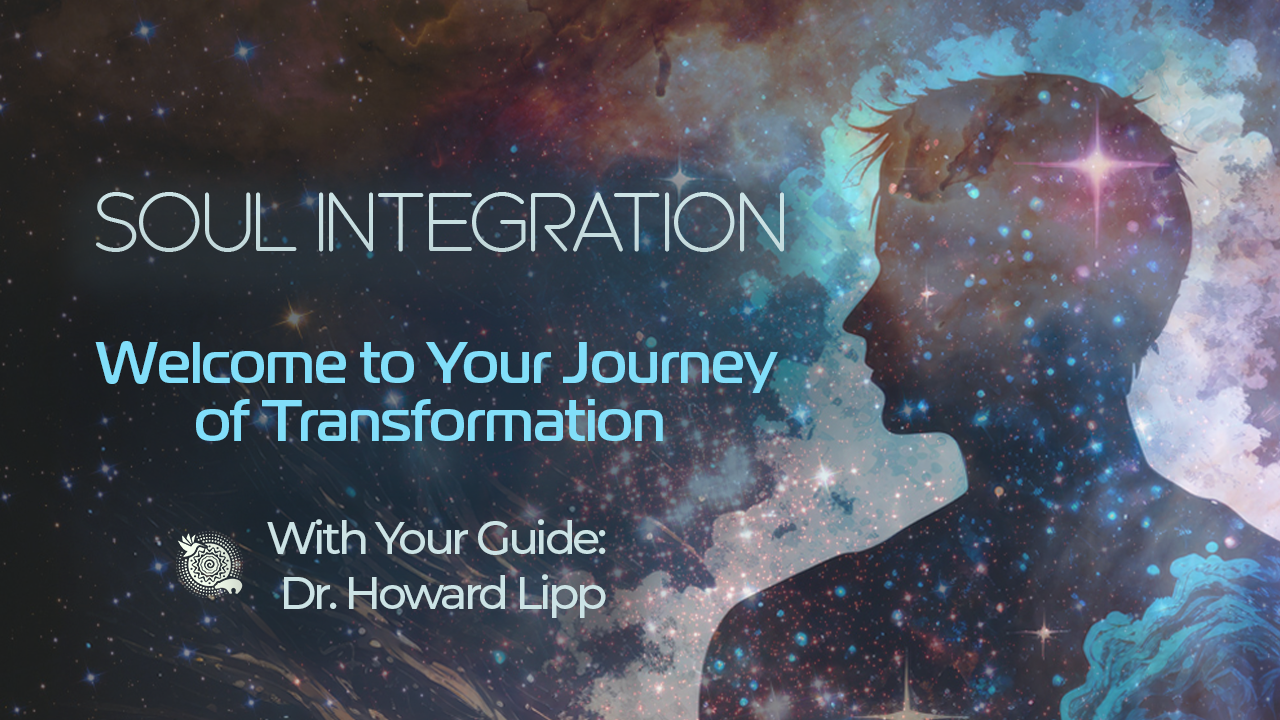 SOUL INTEGRATION

Welcome to Your Journey of Transformation

With Your Guide: Dr. Howard Lipp